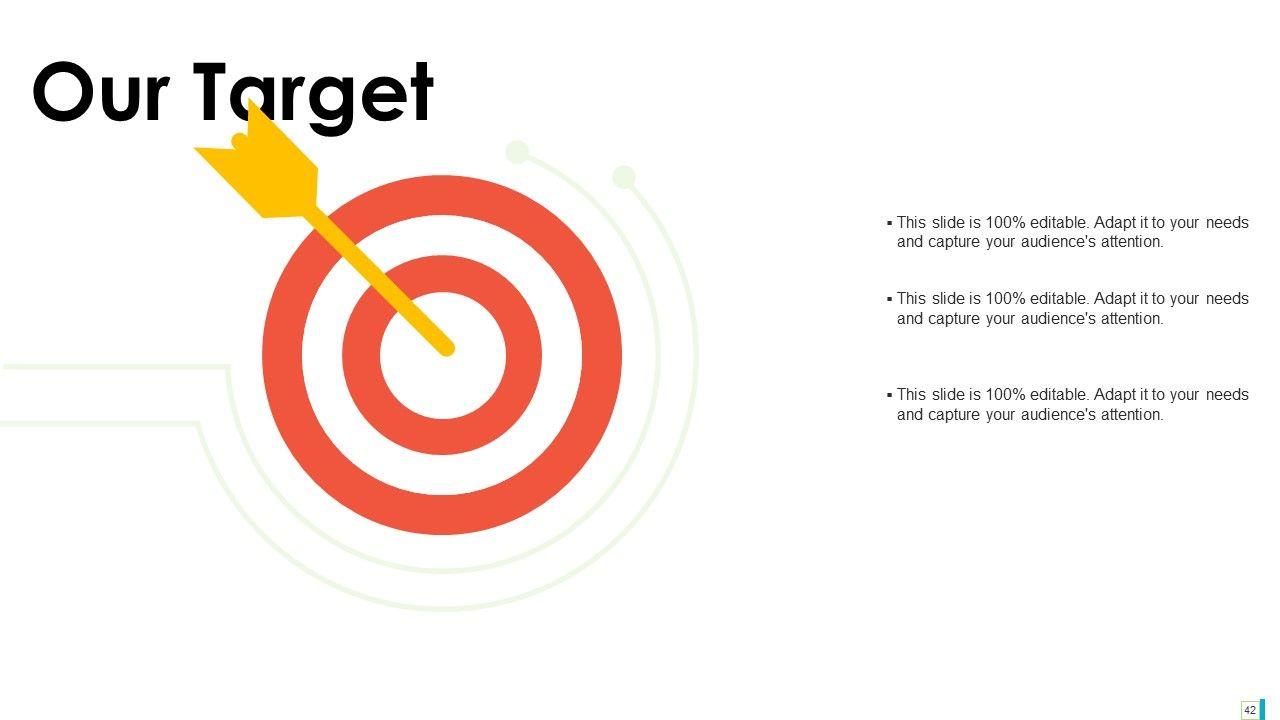 Our Target

▪ This slide is 100% editable. Adapt it to your needs and capture your audience's attention.

▪ This slide is 100% editable. Adapt it to your needs and capture your audience's attention.

▪ This slide is 100% editable. Adapt it to your needs and capture your audience's attention.

42